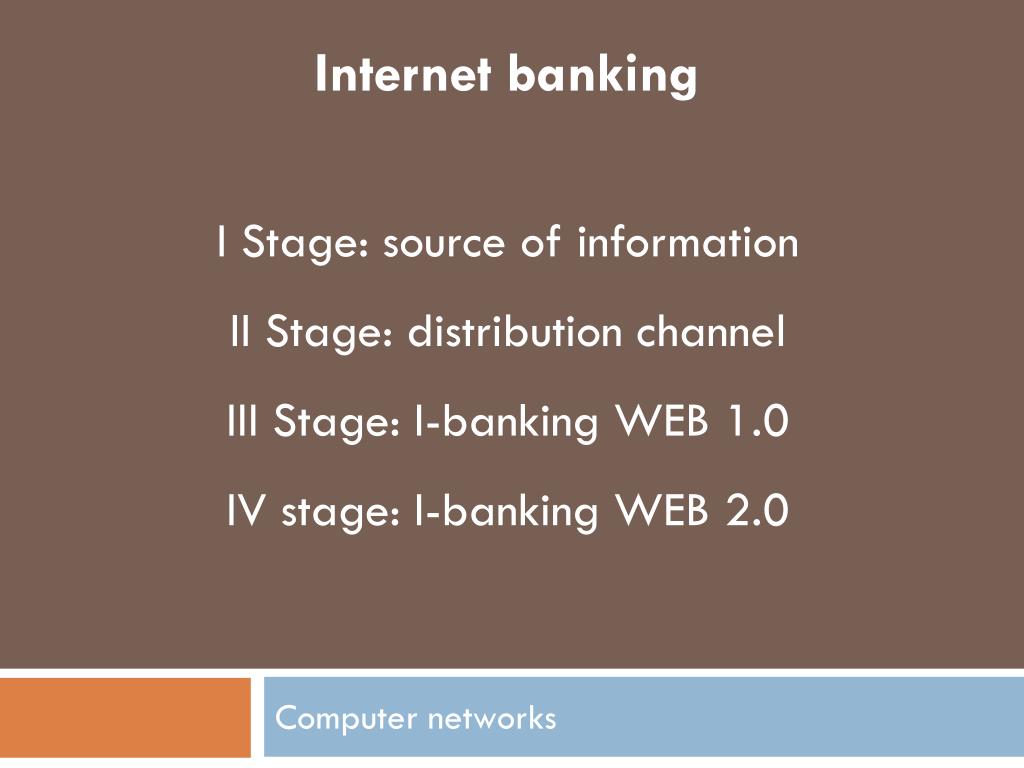 Internet banking

I Stage: source of information

II Stage: distribution channel

III Stage: I-banking WEB 1.0

IV stage: I-banking WEB 2.0

Computer networks